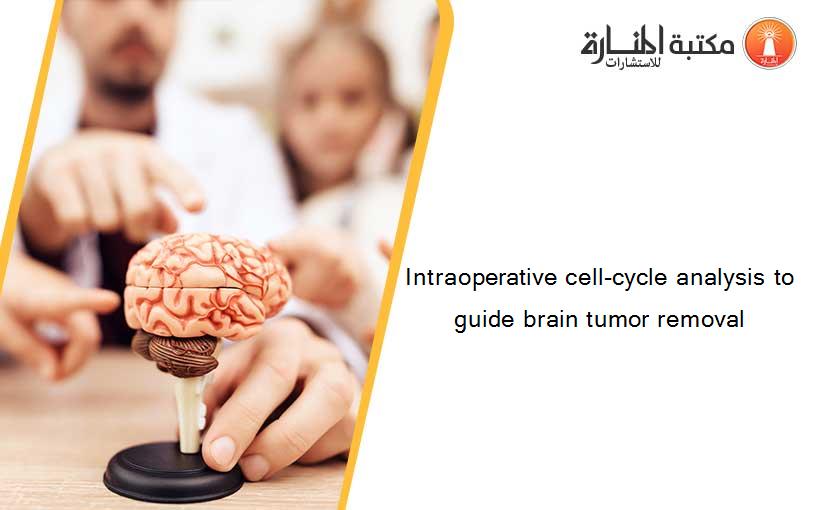 مكتبة المنارة للاستشارات

Intraoperative cell-cycle analysis to guide brain tumor removal